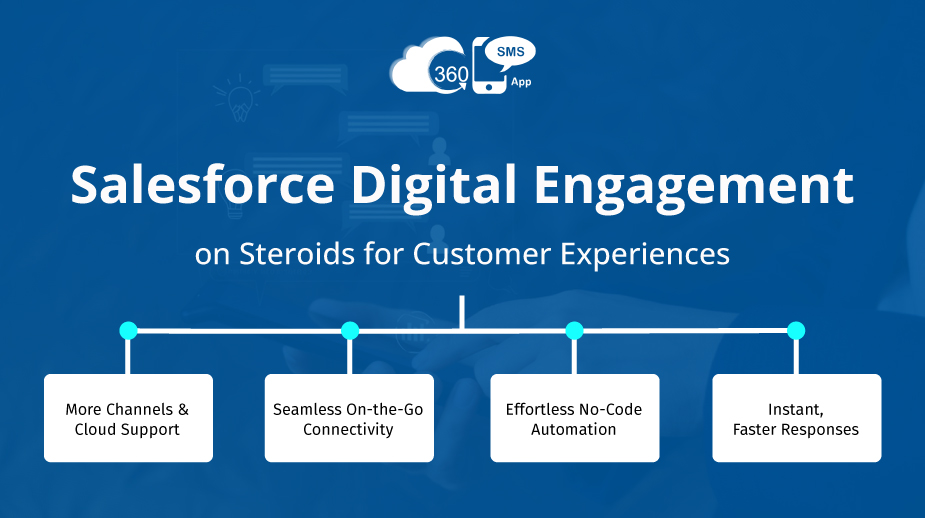 360 SMS App

Salesforce Digital Engagement

on Steroids for Customer Experiences

More Channels & Cloud Support

Seamless On-the-Go Connectivity

Effortless No-Code Automation

Instant, Faster Responses